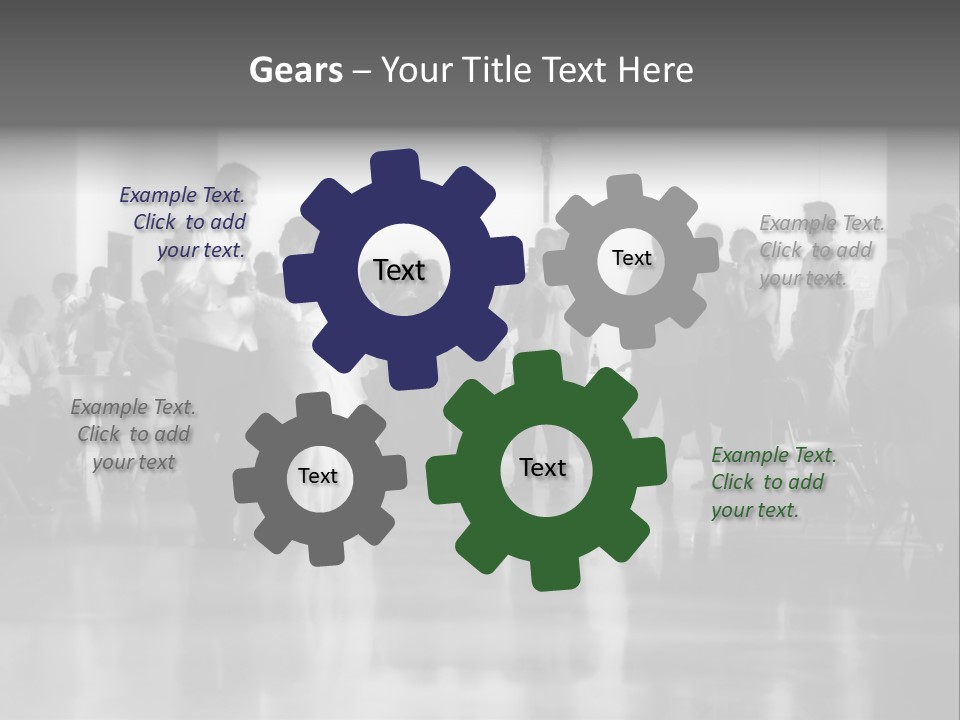 Gears – Your Title Text Here

Example Text. Click to add your text.

Text

Text

Example Text. Click to add your text.

Example Text. Click to add your text

Text

Text

Example Text. Click to add your text.